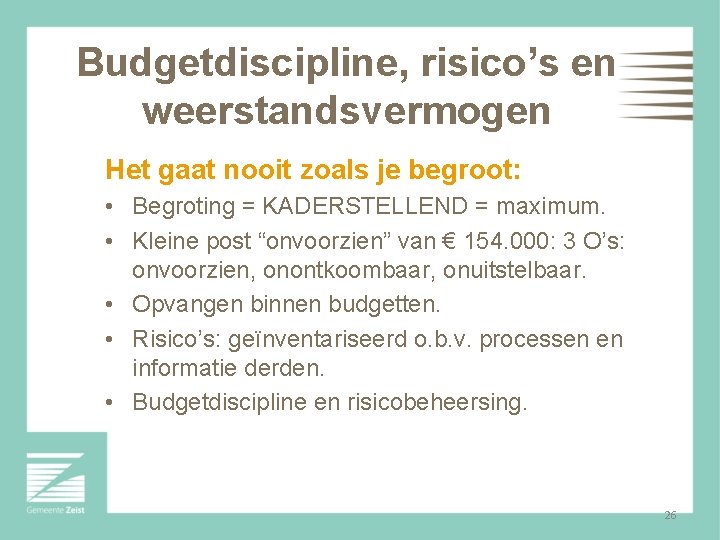 Budgetdiscipline, risico’s en weerstandsvermogen

Het gaat nooit zoals je begroot:

• Begroting = KADERSTELLEND = maximum.
• Kleine post “onvoorzien” van € 154.000: 3 O’s: onvoorzien, onontkoombaar, onuitstelbaar.
• Opvangen binnen budgetten.
• Risico’s: geïnventariseerd o.b.v. processen en informatie derden.
• Budgetdiscipline en risicobeheersing.

Gemeente Zeist

26